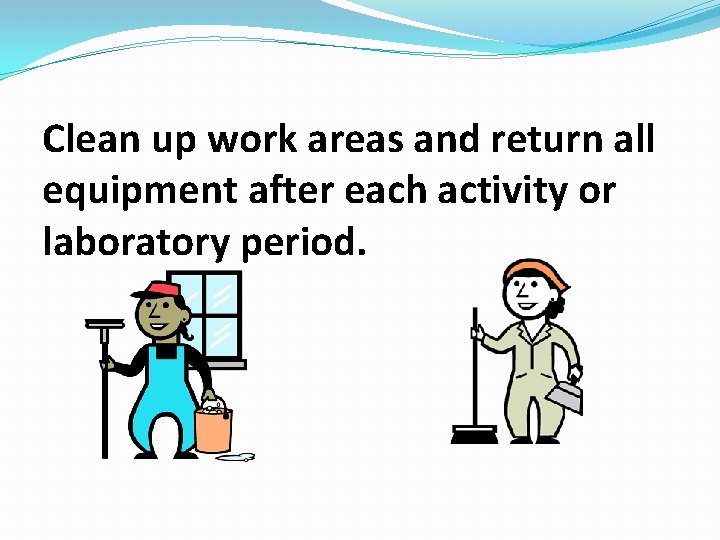 Clean up work areas and return all equipment after each activity or laboratory period.